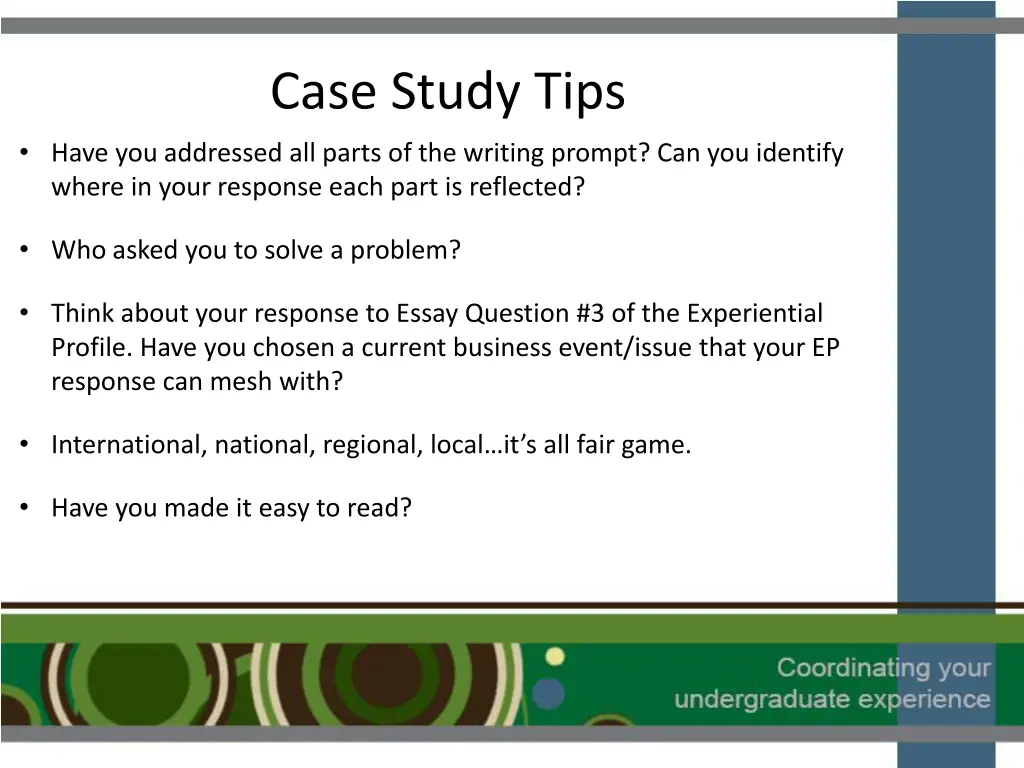 Case Study Tips

• Have you addressed all parts of the writing prompt? Can you identify where in your response each part is reflected?

• Who asked you to solve a problem?

• Think about your response to Essay Question #3 of the Experiential Profile. Have you chosen a current business event/issue that your EP response can mesh with?

• International, national, regional, local…it's all fair game.

• Have you made it easy to read?

Coordinating your undergraduate experience